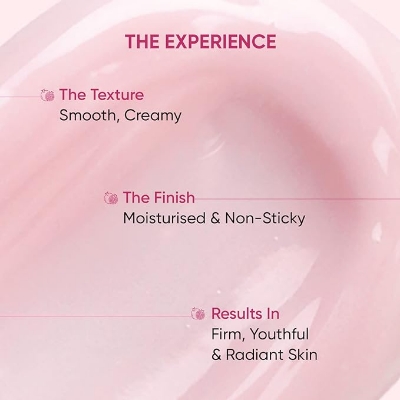 THE EXPERIENCE

The Texture
Smooth, Creamy

The Finish
Moisturised & Non-Sticky

Results In
Firm, Youthful & Radiant Skin